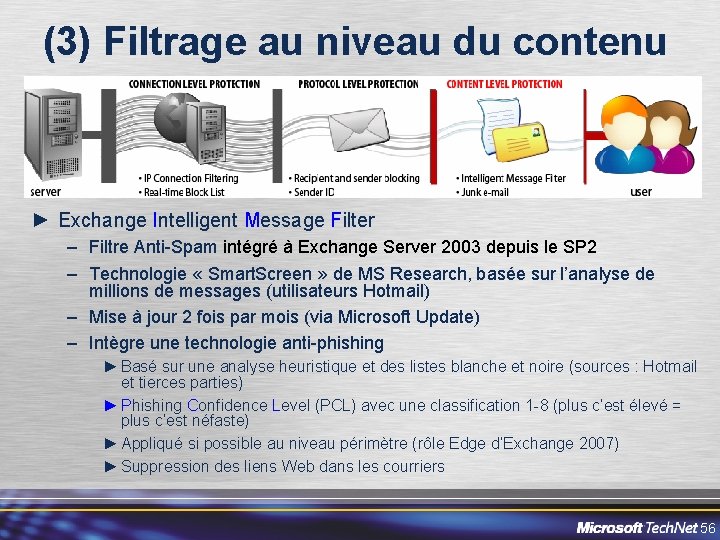 (3) Filtrage au niveau du contenu

CONNECTION LEVEL PROTECTION

PROTOCOL LEVEL PROTECTION

CONTENT LEVEL PROTECTION

server

• IP Connection Filtering
• Real-time Block List

• Recipient and sender blocking
• Sender ID

• Intelligent Message Filter
• Junk e-mail

user

► Exchange Intelligent Message Filter
– Filtre Anti-Spam intégré à Exchange Server 2003 depuis le SP2
– Technologie « SmartScreen » de MS Research, basée sur l'analyse de millions de messages (utilisateurs Hotmail)
– Mise à jour 2 fois par mois (via Microsoft Update)
– Intègre une technologie anti-phishing
► Basé sur une analyse heuristique et des listes blanche et noire (sources : Hotmail et tierces parties)
► Phishing Confidence Level (PCL) avec une classification 1-8 (plus c'est élevé = plus c'est néfaste)
► Appliqué si possible au niveau périmètre (rôle Edge d'Exchange 2007)
► Suppression des liens Web dans les courriers

Microsoft TechNet 56